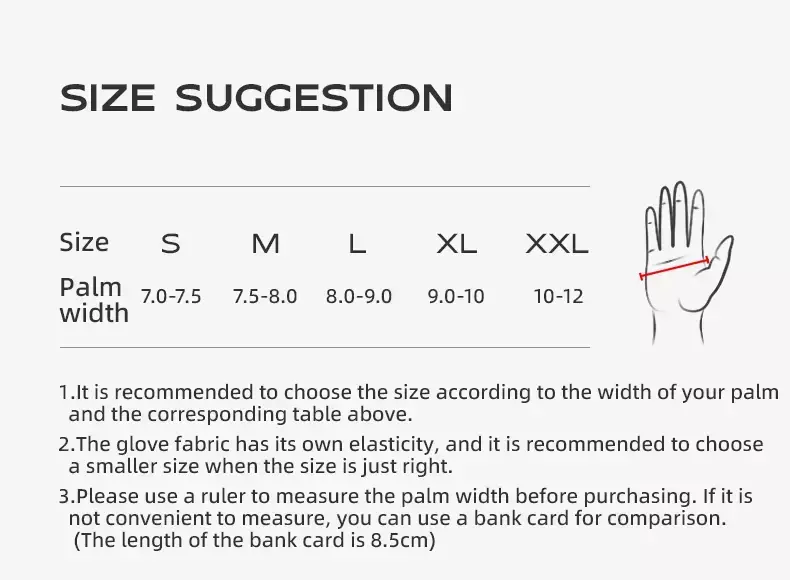 SIZE SUGGESTION

| Size | S | M | L | XL | XXL |
|---|---|---|---|---|---|
| Palm width | 7.0-7.5 | 7.5-8.0 | 8.0-9.0 | 9.0-10 | 10-12 |

1.It is recommended to choose the size according to the width of your palm and the corresponding table above.

2.The glove fabric has its own elasticity, and it is recommended to choose a smaller size when the size is just right.

3.Please use a ruler to measure the palm width before purchasing. If it is not convenient to measure, you can use a bank card for comparison. (The length of the bank card is 8.5cm)